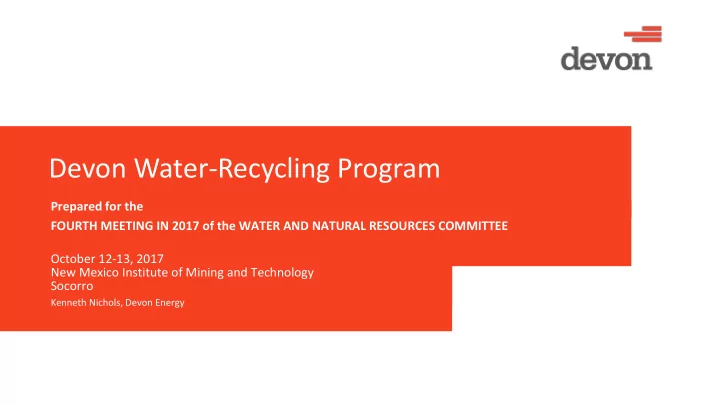 devon

Devon Water-Recycling Program

Prepared for the
FOURTH MEETING IN 2017 of the WATER AND NATURAL RESOURCES COMMITTEE

October 12-13, 2017
New Mexico Institute of Mining and Technology
Socorro
Kenneth Nichols, Devon Energy